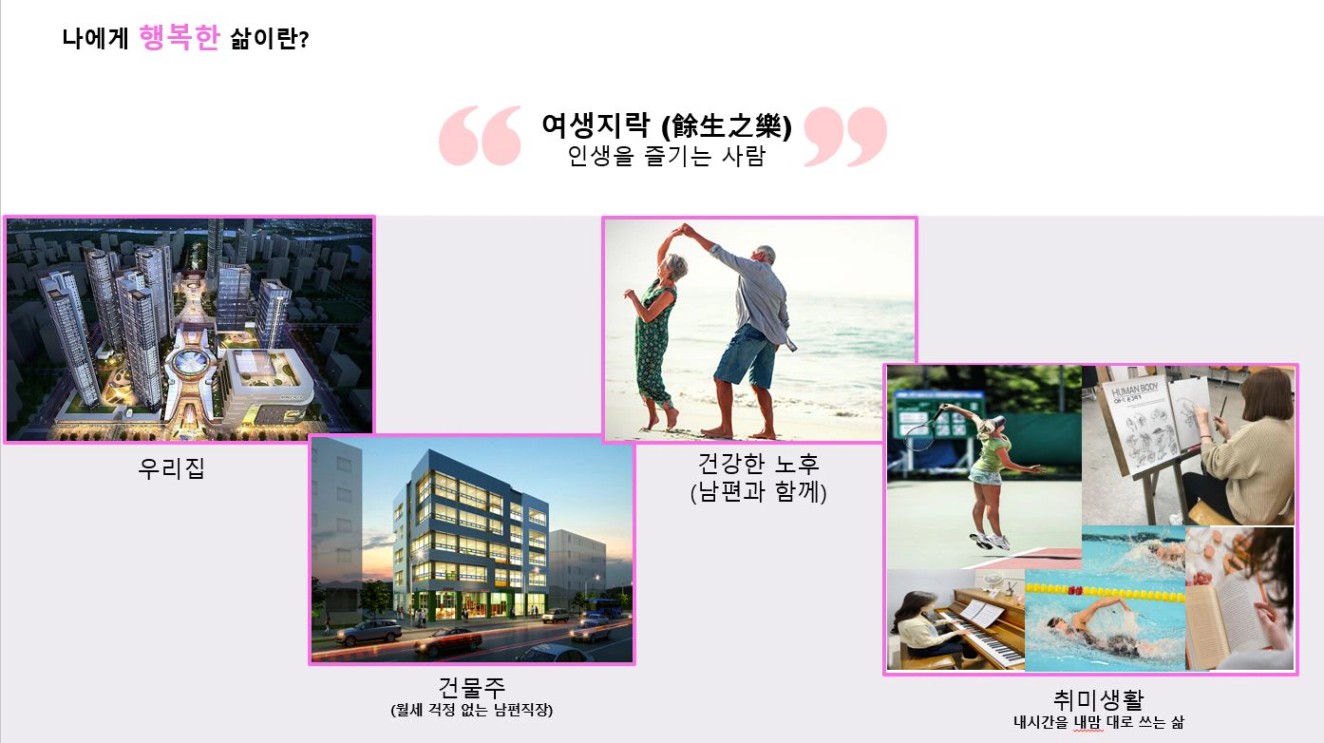 나에게 행복한 삶이란?

여생지락 (餘生之樂)
인생을 즐기는 사람

우리집

건물주
(월세 걱정 없는 남편직장)

건강한 노후
(남편과 함께)

HUMAN BODY

취미생활
내시간을 내맘 대로 쓰는 삶